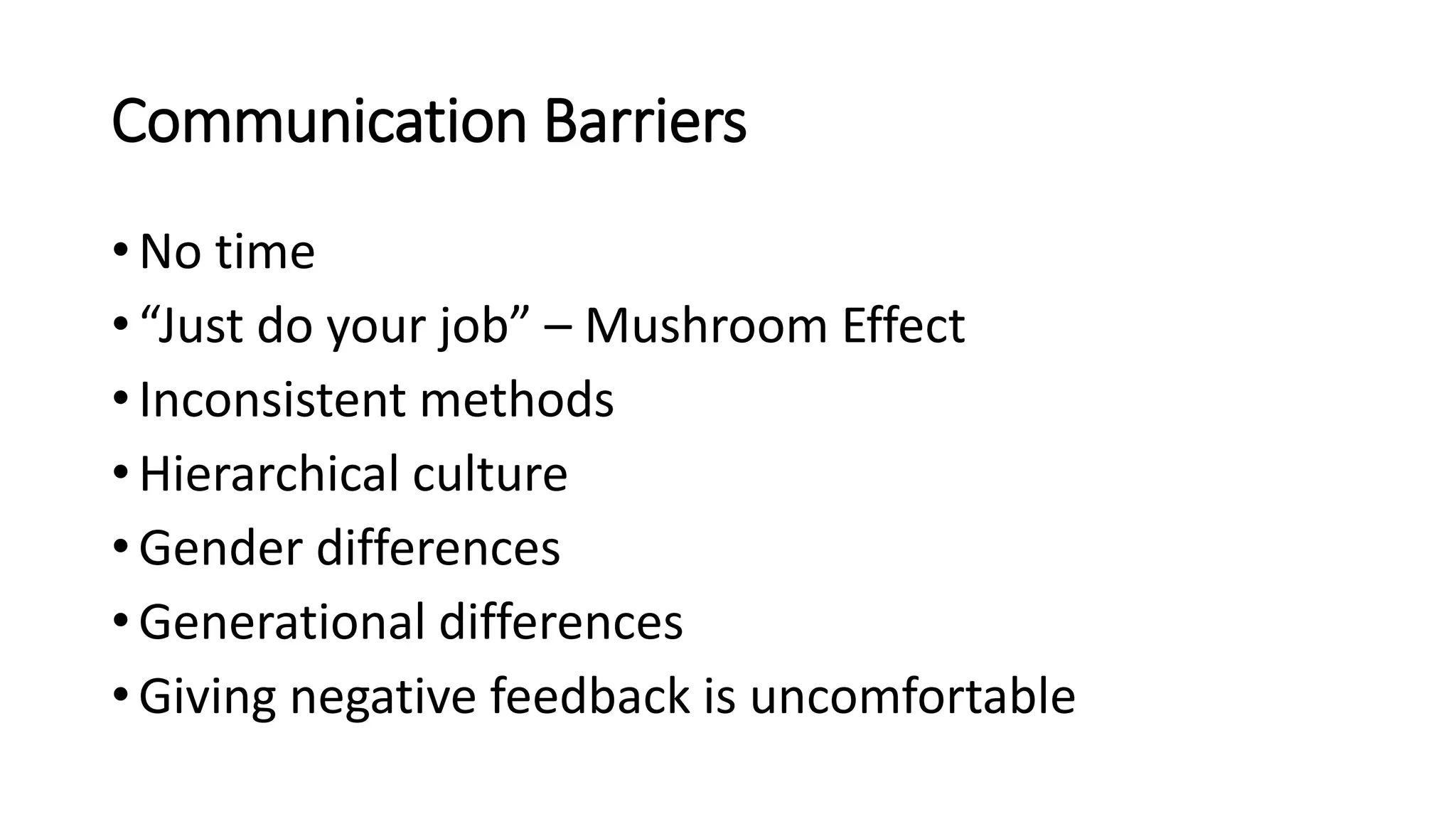 Communication Barriers

• No time
• “Just do your job” – Mushroom Effect
• Inconsistent methods
• Hierarchical culture
• Gender differences
• Generational differences
• Giving negative feedback is uncomfortable